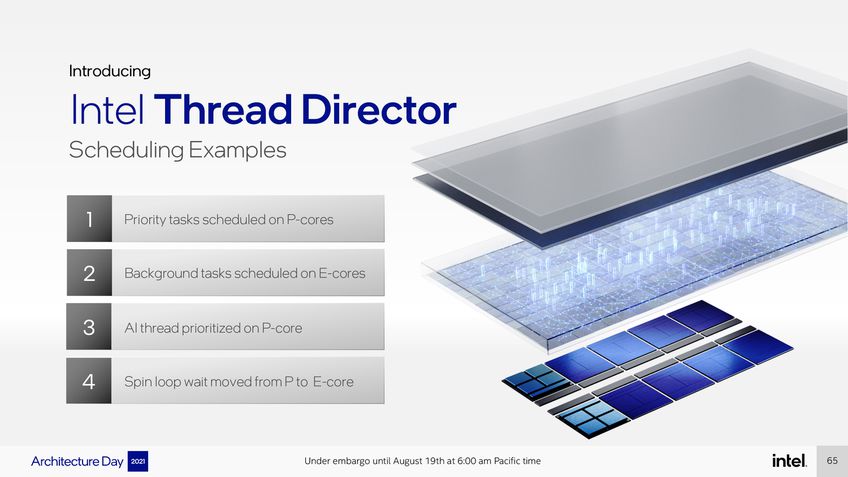 Introducing

Intel Thread Director

Scheduling Examples

1 Priority tasks scheduled on P-cores

2 Background tasks scheduled on E-cores

3 AI thread prioritized on P-core

4 Spin loop wait moved from P to E-core

Architecture Day 2021

Under embargo until August 19th at 6:00 am Pacific time

intel.

65